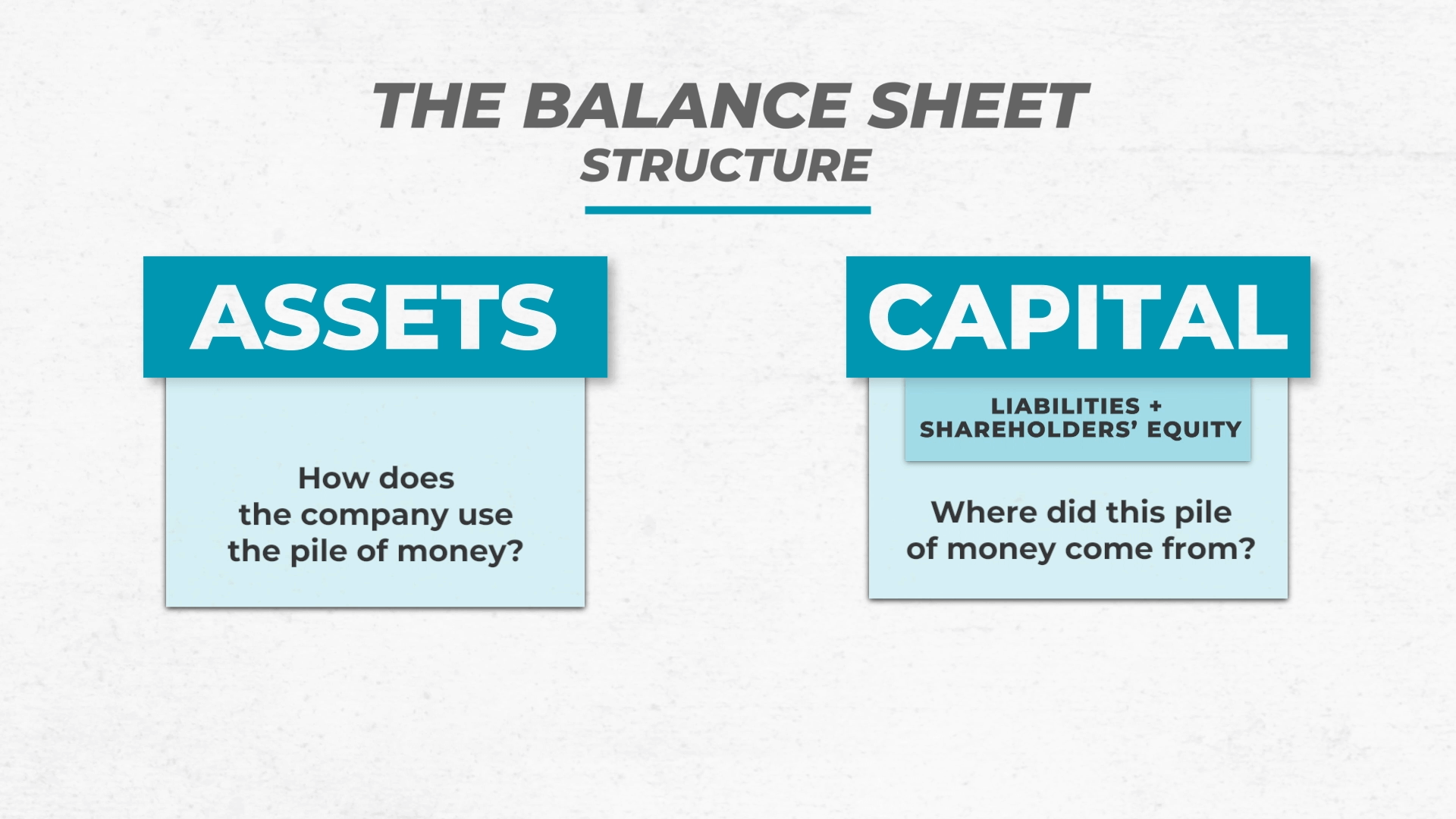 THE BALANCE SHEET
STRUCTURE

ASSETS

How does the company use the pile of money?

CAPITAL

LIABILITIES + SHAREHOLDERS' EQUITY

Where did this pile of money come from?